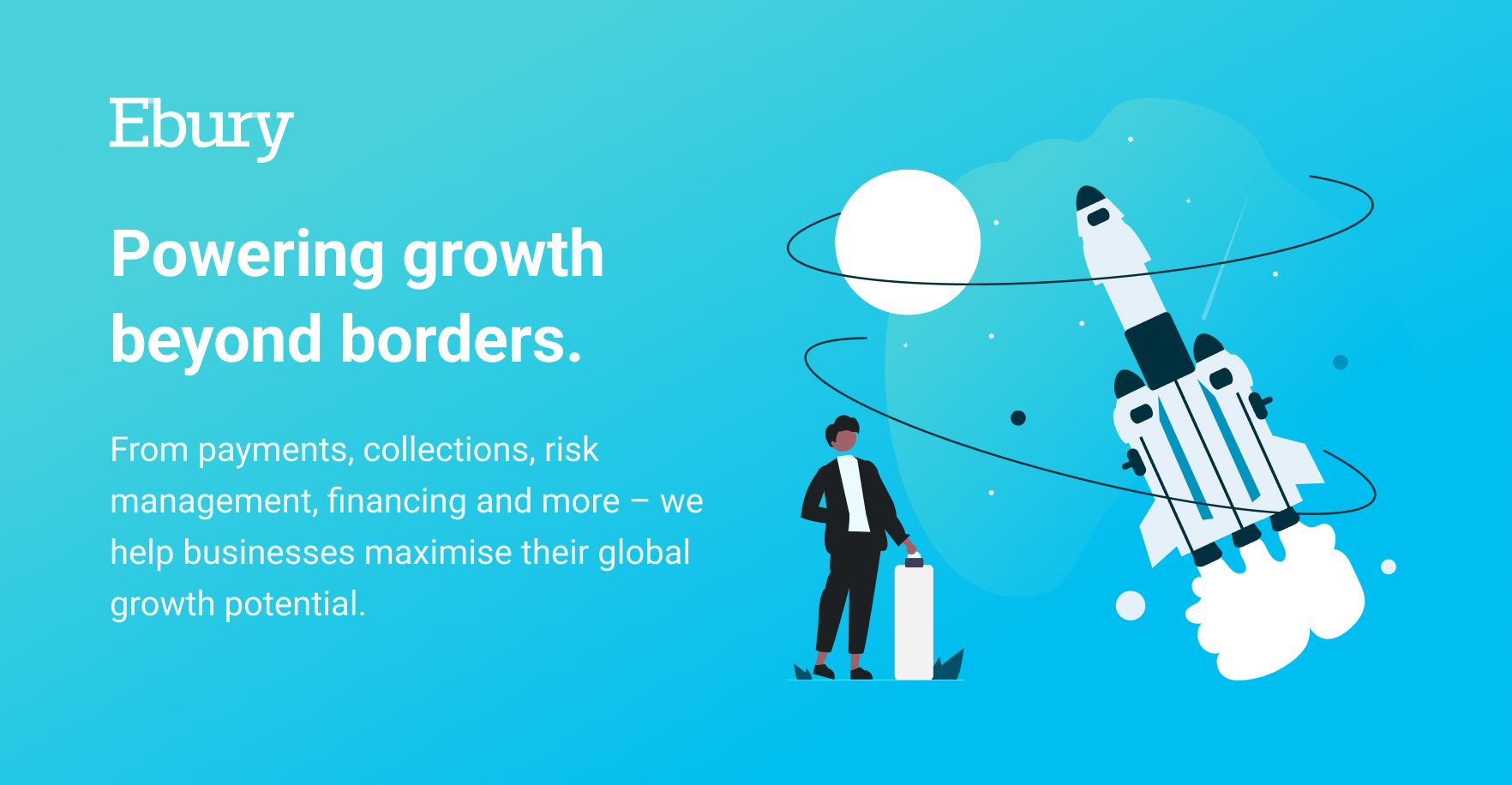 Ebury

Powering growth beyond borders.

From payments, collections, risk management, financing and more – we help businesses maximise their global growth potential.